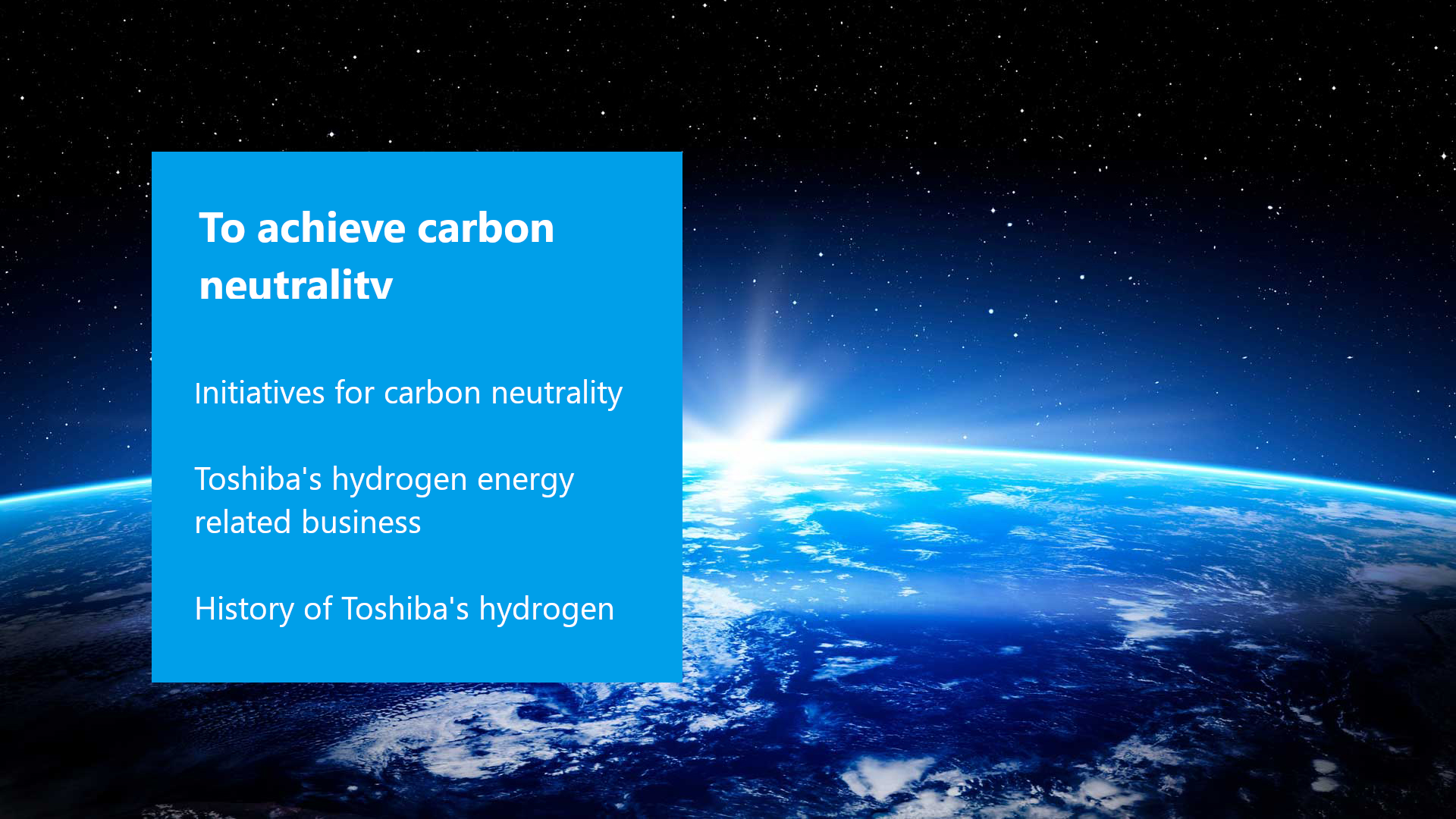 To achieve carbon neutrality

Initiatives for carbon neutrality

Toshiba's hydrogen energy related business

History of Toshiba's hydrogen